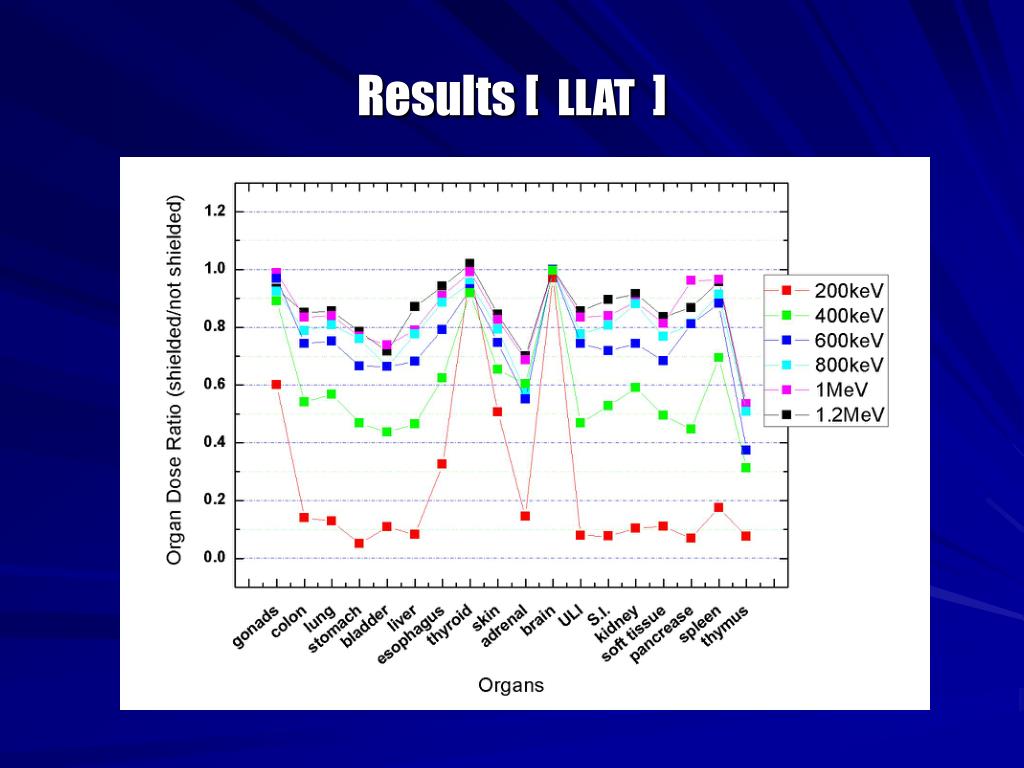 Results [ LLAT ]

Organ Dose Ratio (shielded/not shielded)

1.2
1.0
0.8
0.6
0.4
0.2
0.0

200keV
400keV
600keV
800keV
1MeV
1.2MeV

gonads
colon
lung
stomach
bladder
liver
esophagus
thyroid
skin
adrenal
brain
ULI
S.I.
kidney
soft tissue
pancrease
spleen
thymus

Organs